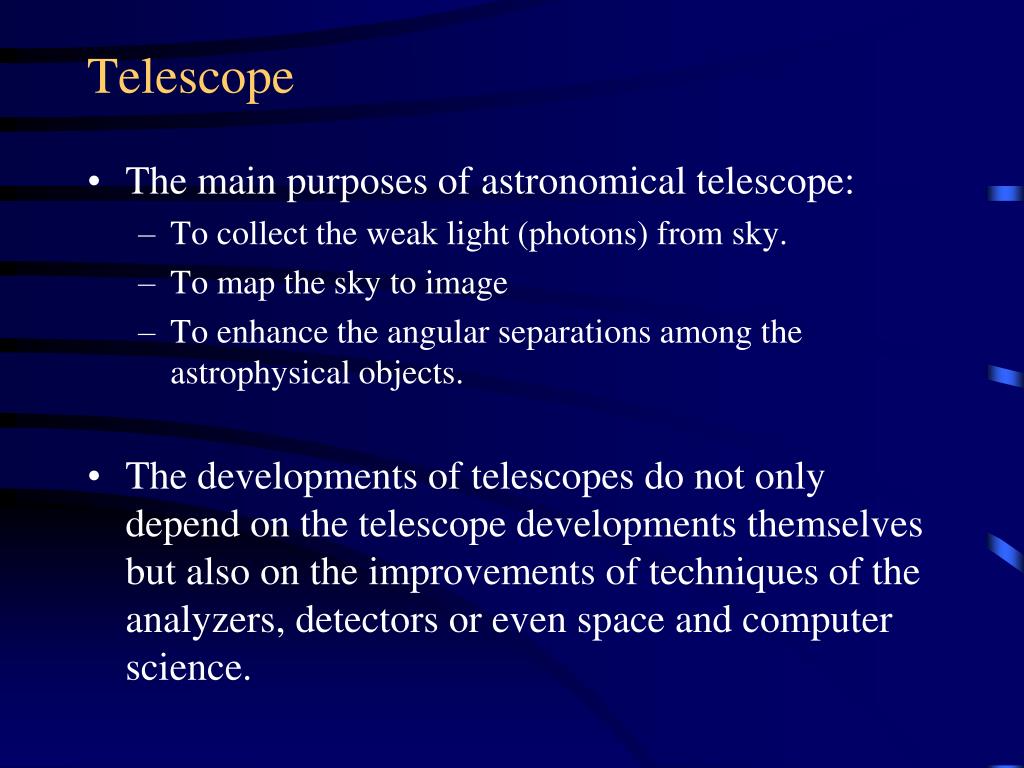 Telescope

• The main purposes of astronomical telescope:
– To collect the weak light (photons) from sky.
– To map the sky to image
– To enhance the angular separations among the astrophysical objects.

• The developments of telescopes do not only depend on the telescope developments themselves but also on the improvements of techniques of the analyzers, detectors or even space and computer science.